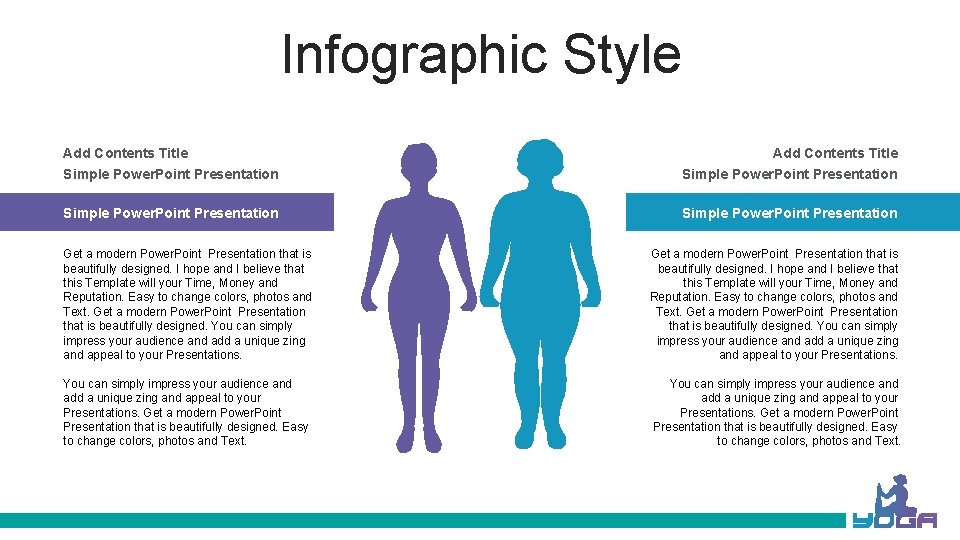 Infographic Style

Add Contents Title
Simple PowerPoint Presentation

Simple PowerPoint Presentation

Get a modern PowerPoint Presentation that is beautifully designed. I hope and I believe that this Template will your Time, Money and Reputation. Easy to change colors, photos and Text. Get a modern PowerPoint Presentation that is beautifully designed. You can simply impress your audience and add a unique zing and appeal to your Presentations.

You can simply impress your audience and add a unique zing and appeal to your Presentations. Get a modern PowerPoint Presentation that is beautifully designed. Easy to change colors, photos and Text.

Add Contents Title
Simple PowerPoint Presentation

Simple PowerPoint Presentation

Get a modern PowerPoint Presentation that is beautifully designed. I hope and I believe that this Template will your Time, Money and Reputation. Easy to change colors, photos and Text. Get a modern PowerPoint Presentation that is beautifully designed. You can simply impress your audience and add a unique zing and appeal to your Presentations.

You can simply impress your audience and add a unique zing and appeal to your Presentations. Get a modern PowerPoint Presentation that is beautifully designed. Easy to change colors, photos and Text.

YOGA